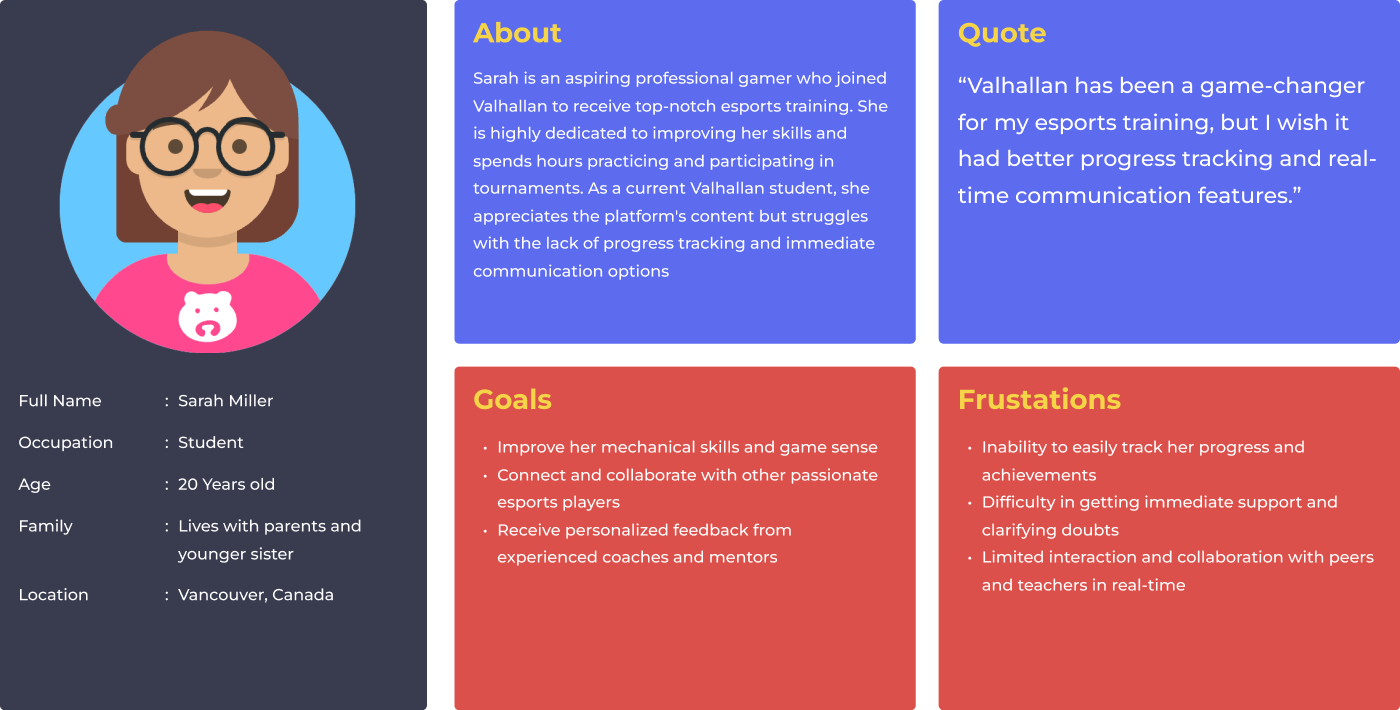 Full Name : Sarah Miller

Occupation : Student

Age : 20 Years old

Family : Lives with parents and younger sister

Location : Vancouver, Canada

About

Sarah is an aspiring professional gamer who joined Valhallan to receive top-notch esports training. She is highly dedicated to improving her skills and spends hours practicing and participating in tournaments. As a current Valhallan student, she appreciates the platform's content but struggles with the lack of progress tracking and immediate communication options

Quote

“Valhallan has been a game-changer for my esports training, but I wish it had better progress tracking and real-time communication features.”

Goals

• Improve her mechanical skills and game sense
• Connect and collaborate with other passionate esports players
• Receive personalized feedback from experienced coaches and mentors

Frustations

• Inability to easily track her progress and achievements
• Difficulty in getting immediate support and clarifying doubts
• Limited interaction and collaboration with peers and teachers in real-time